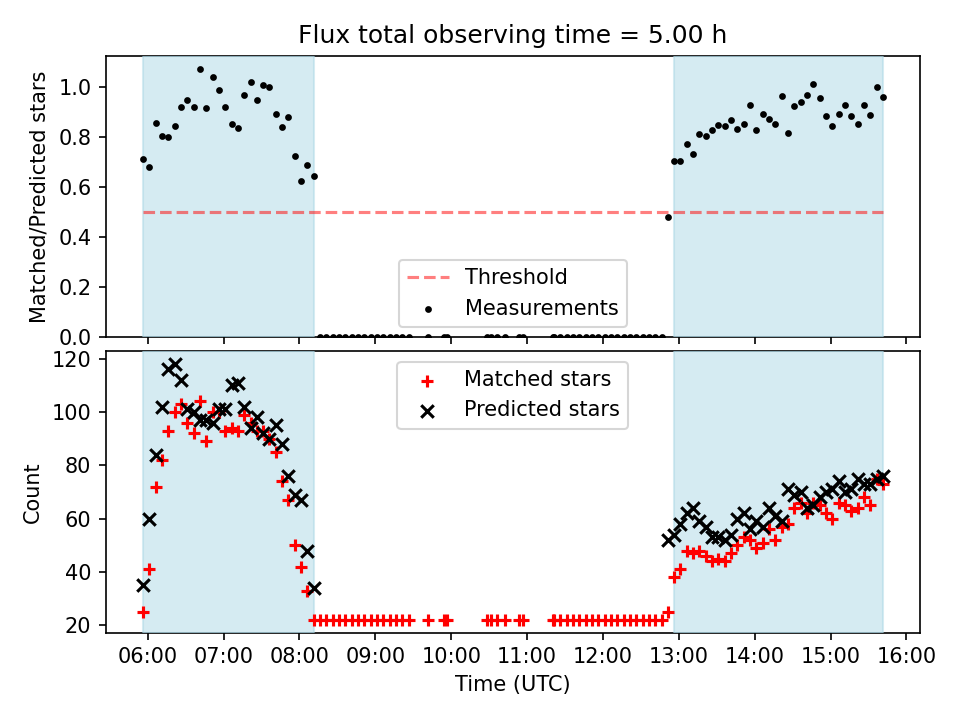 Flux total observing time = 5.00 h

Matched/Predicted stars

1.0
0.8
0.6
0.4
0.2
0.0

Threshold
Measurements

Count

120
100
80
60
40
20

Matched stars
Predicted stars

06:00 07:00 08:00 09:00 10:00 11:00 12:00 13:00 14:00 15:00 16:00

Time (UTC)